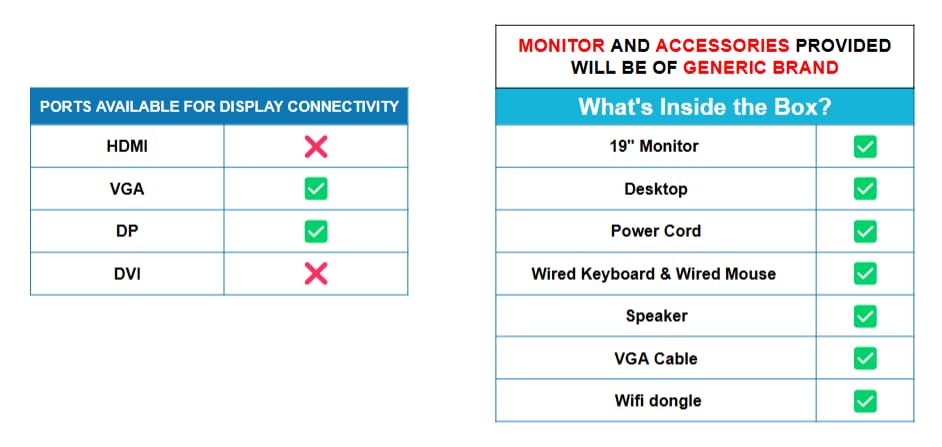 | PORTS AVAILABLE FOR DISPLAY CONNECTIVITY | |
|---|---|
| HDMI | ❌ |
| VGA | ✅ |
| DP | ✅ |
| DVI | ❌ |

MONITOR AND ACCESSORIES PROVIDED WILL BE OF GENERIC BRAND

| What's Inside the Box? | |
|---|---|
| 19" Monitor | ✅ |
| Desktop | ✅ |
| Power Cord | ✅ |
| Wired Keyboard & Wired Mouse | ✅ |
| Speaker | ✅ |
| VGA Cable | ✅ |
| Wifi dongle | ✅ |